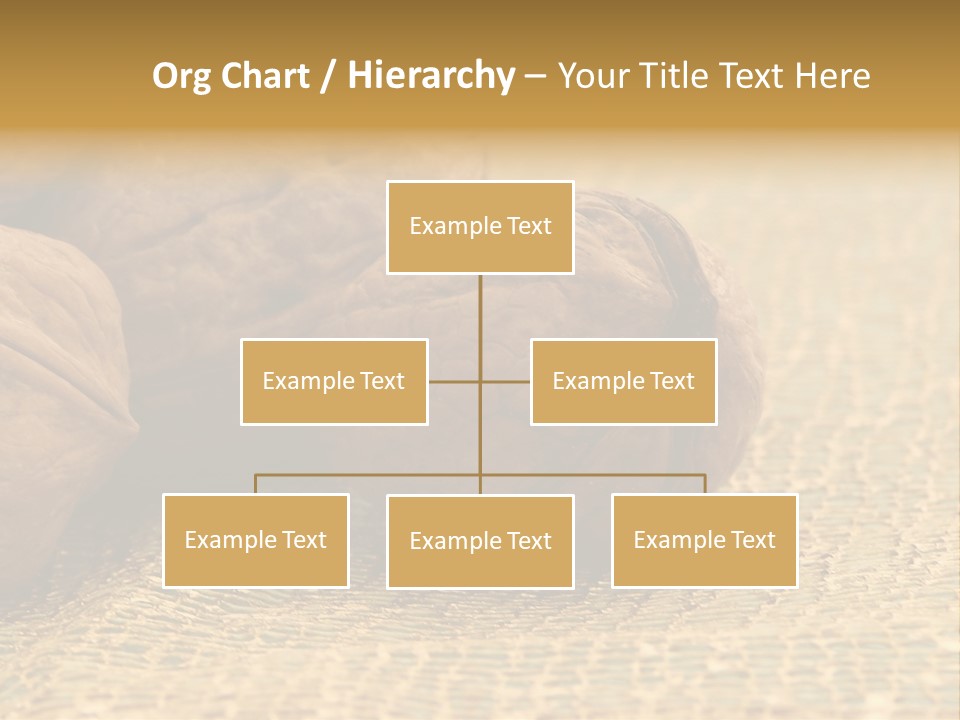 Org Chart / Hierarchy – Your Title Text Here

Example Text

Example Text

Example Text

Example Text

Example Text

Example Text